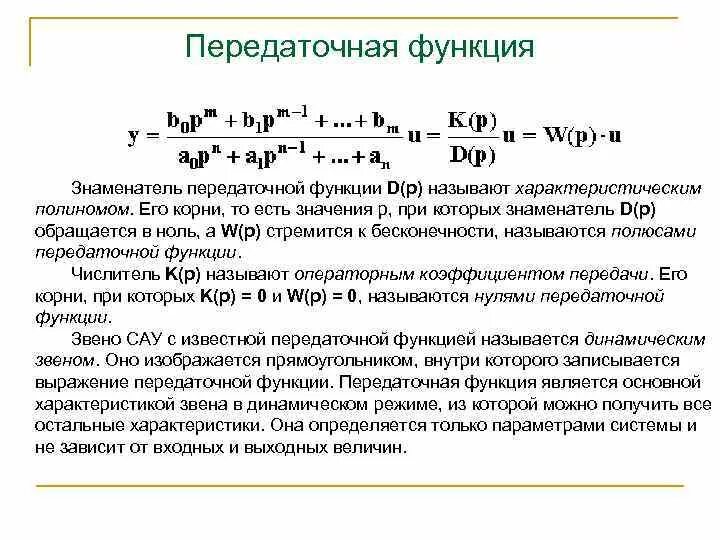 Передаточная функция

$y = \frac{b_0p^m + b_1p^{m-1} + ... + b_m}{a_0p^n + a_1p^{n-1} + ... + a_n} u = \frac{K(p)}{D(p)} u = W(p) \cdot u$

Знаменатель передаточной функции D(p) называют характеристическим полиномом. Его корни, то есть значения p, при которых знаменатель D(p) обращается в ноль, а W(p) стремится к бесконечности, называются полюсами передаточной функции.

Числитель K(p) называют операторным коэффициентом передачи. Его корни, при которых K(p) = 0 и W(p) = 0, называются нулями передаточной функции.

Звено САУ с известной передаточной функцией называется динамическим звеном. Оно изображается прямоугольником, внутри которого записывается выражение передаточной функции. Передаточная функция является основной характеристикой звена в динамическом режиме, из которой можно получить все остальные характеристики. Она определяется только параметрами системы и не зависит от входных и выходных величин.